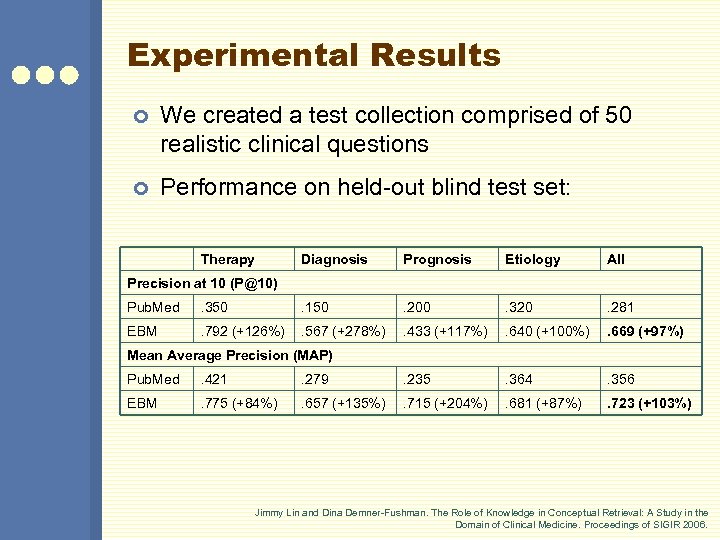 Experimental Results

We created a test collection comprised of 50 realistic clinical questions

Performance on held-out blind test set:

| | Therapy | Diagnosis | Prognosis | Etiology | All |
|---|---|---|---|---|---|
| Precision at 10 (P@10) | | | | | |
| PubMed | .350 | .150 | .200 | .320 | .281 |
| EBM | .792 (+126%) | .567 (+278%) | .433 (+117%) | .640 (+100%) | .669 (+97%) |
| Mean Average Precision (MAP) | | | | | |
| PubMed | .421 | .279 | .235 | .364 | .356 |
| EBM | .775 (+84%) | .657 (+135%) | .715 (+204%) | .681 (+87%) | .723 (+103%) |

Jimmy Lin and Dina Demner-Fushman. The Role of Knowledge in Conceptual Retrieval: A Study in the Domain of Clinical Medicine. Proceedings of SIGIR 2006.